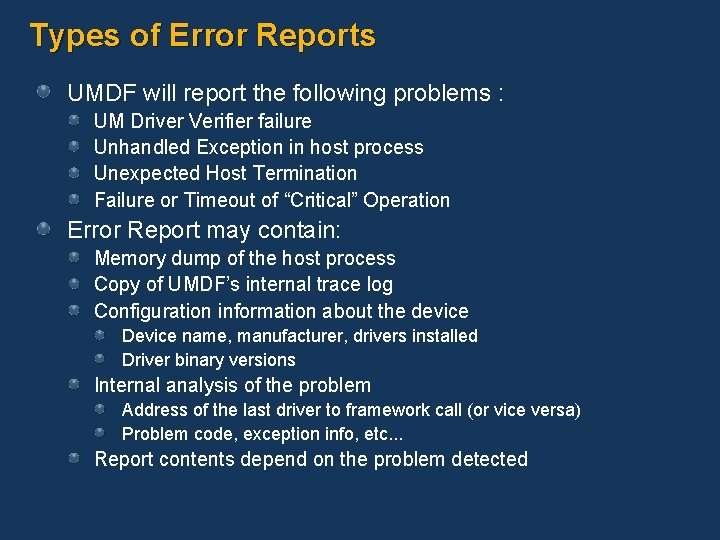 Types of Error Reports

UMDF will report the following problems :

UM Driver Verifier failure

Unhandled Exception in host process

Unexpected Host Termination

Failure or Timeout of “Critical” Operation

Error Report may contain:

Memory dump of the host process

Copy of UMDF’s internal trace log

Configuration information about the device

Device name, manufacturer, drivers installed

Driver binary versions

Internal analysis of the problem

Address of the last driver to framework call (or vice versa)

Problem code, exception info, etc...

Report contents depend on the problem detected